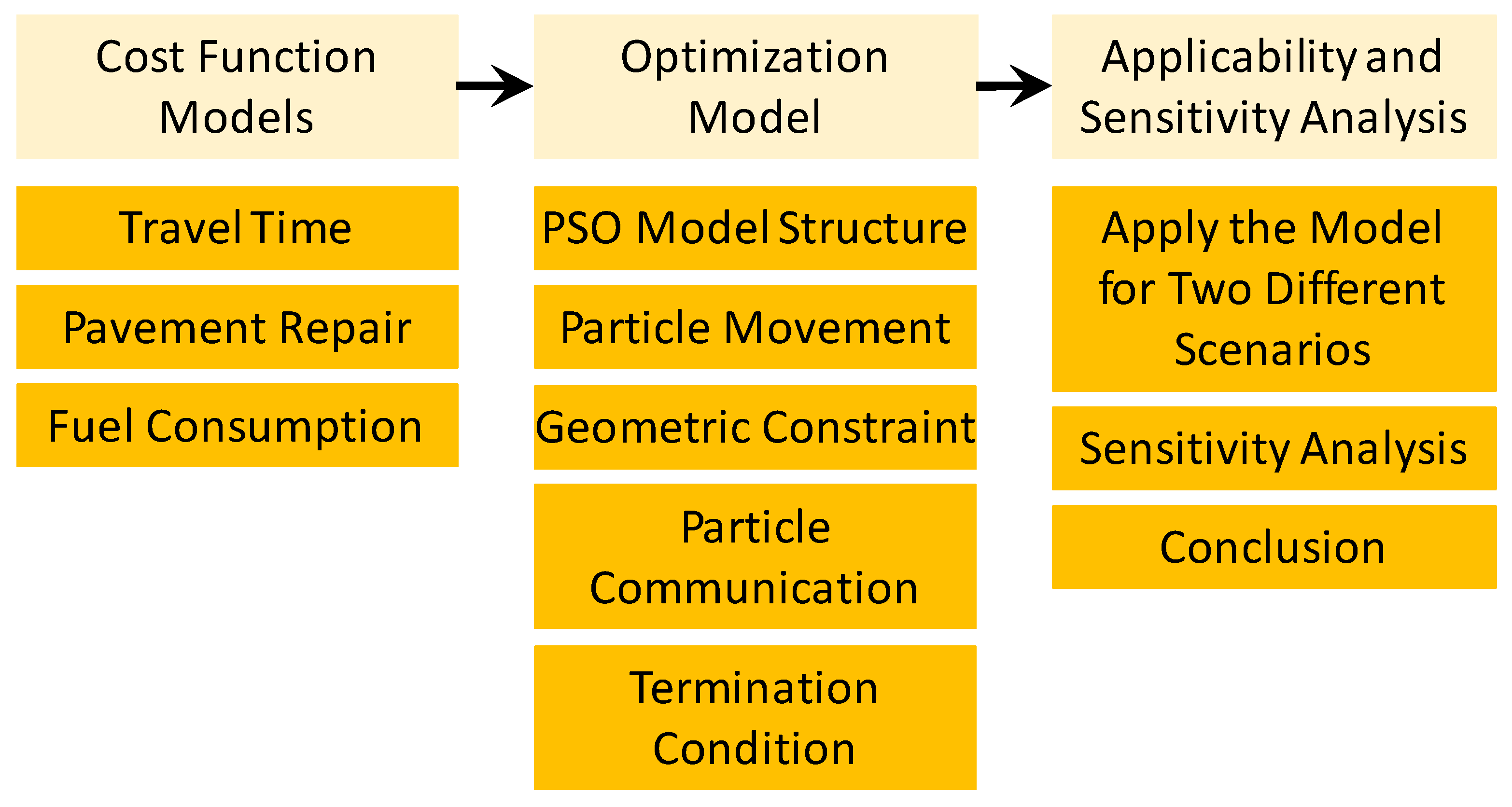 Cost Function Models

Travel Time

Pavement Repair

Fuel Consumption

Optimization Model

PSO Model Structure

Particle Movement

Geometric Constraint

Particle Communication

Termination Condition

Applicability and Sensitivity Analysis

Apply the Model for Two Different Scenarios

Sensitivity Analysis

Conclusion